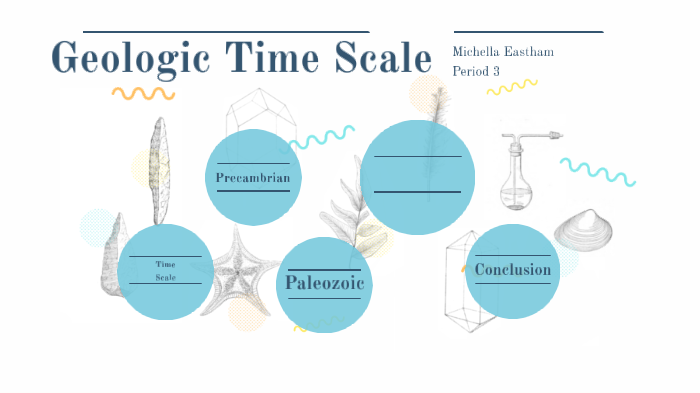 Geologic Time Scale

Michella Eastham
Period 3

Precambrian

Time Scale

Paleozoic

Conclusion